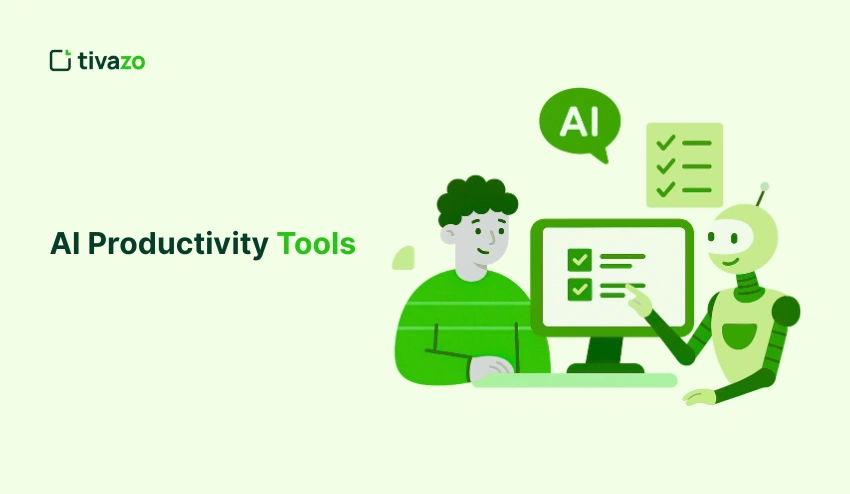 tivazo

AI Productivity Tools

AI